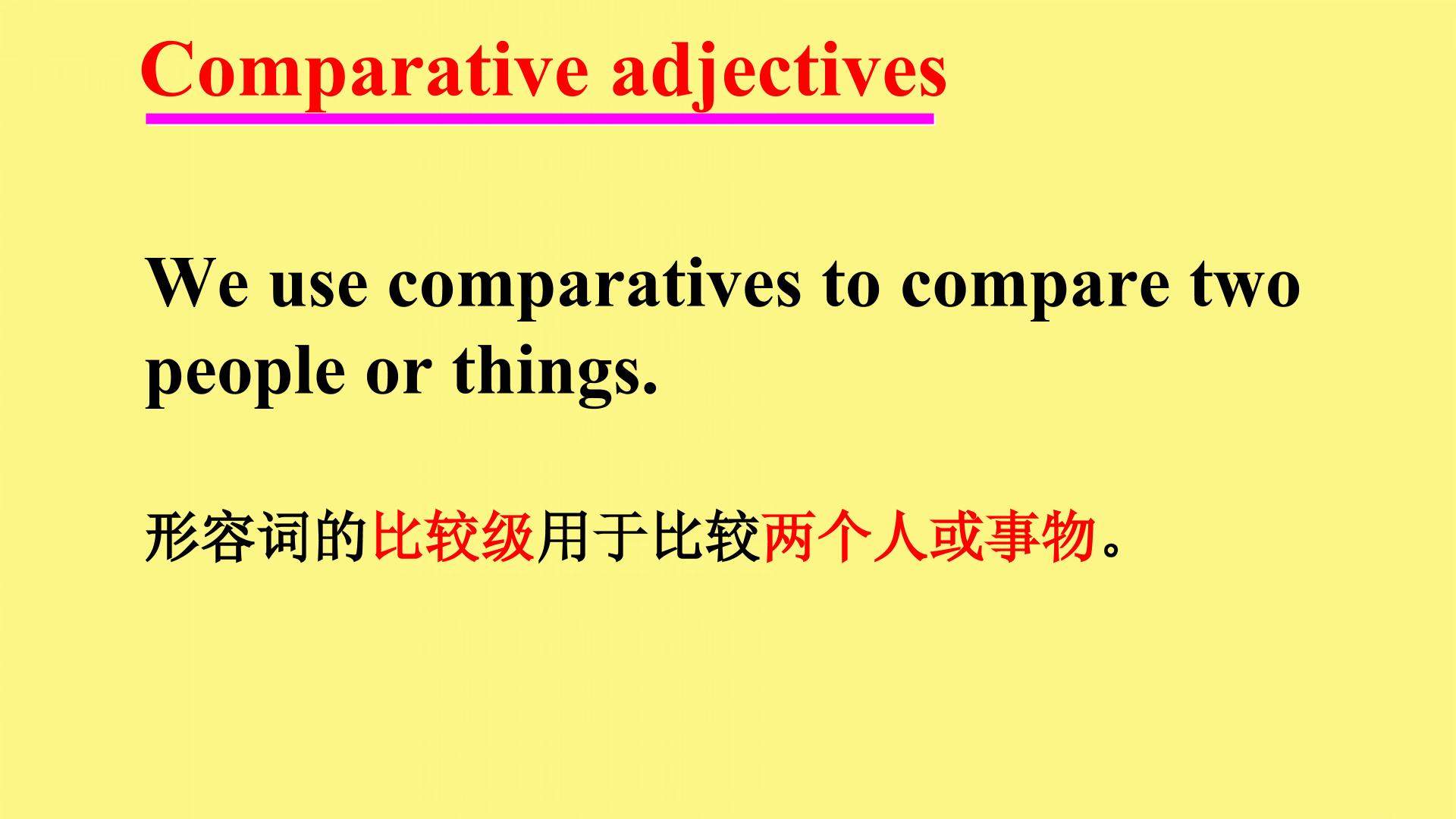 Comparative adjectives

We use comparatives to compare two people or things.

形容词的比较级用于比较两个人或事物。